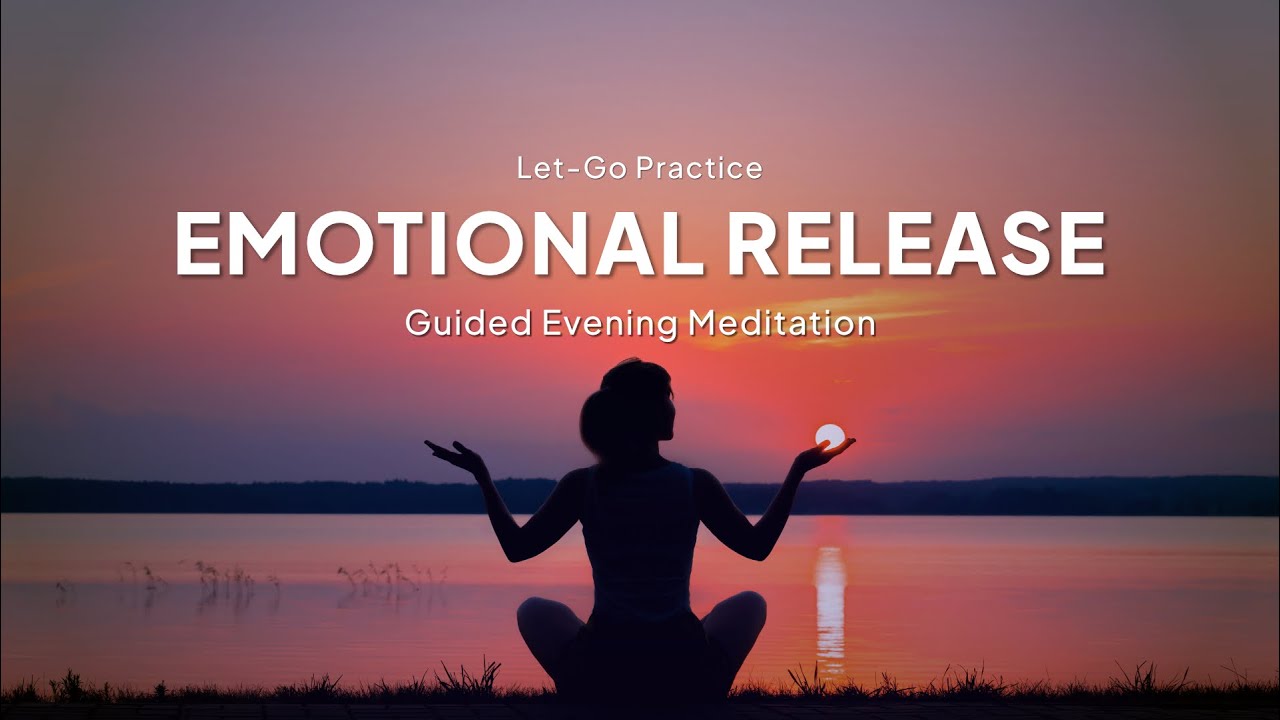 Let-Go Practice

EMOTIONAL RELEASE

Guided Evening Meditation